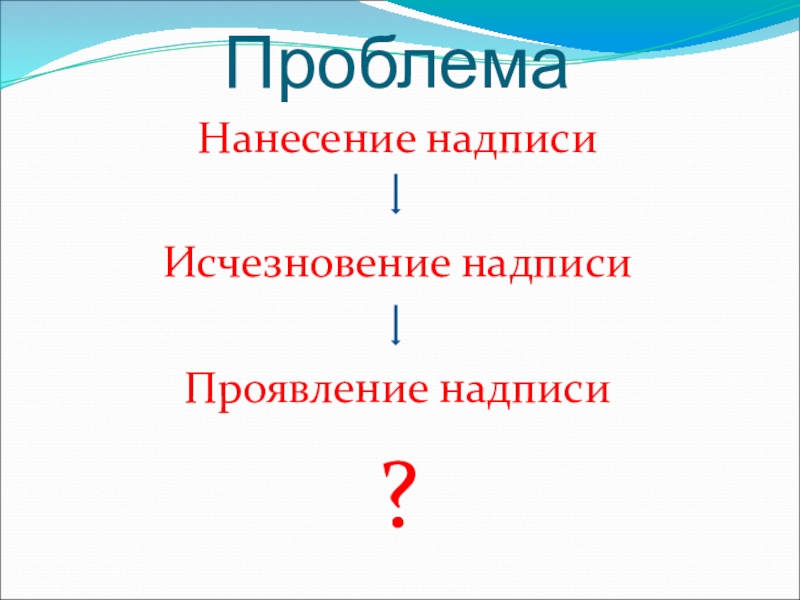 Проблема

Нанесение надписи

↓

Исчезновение надписи

↓

Проявление надписи

?